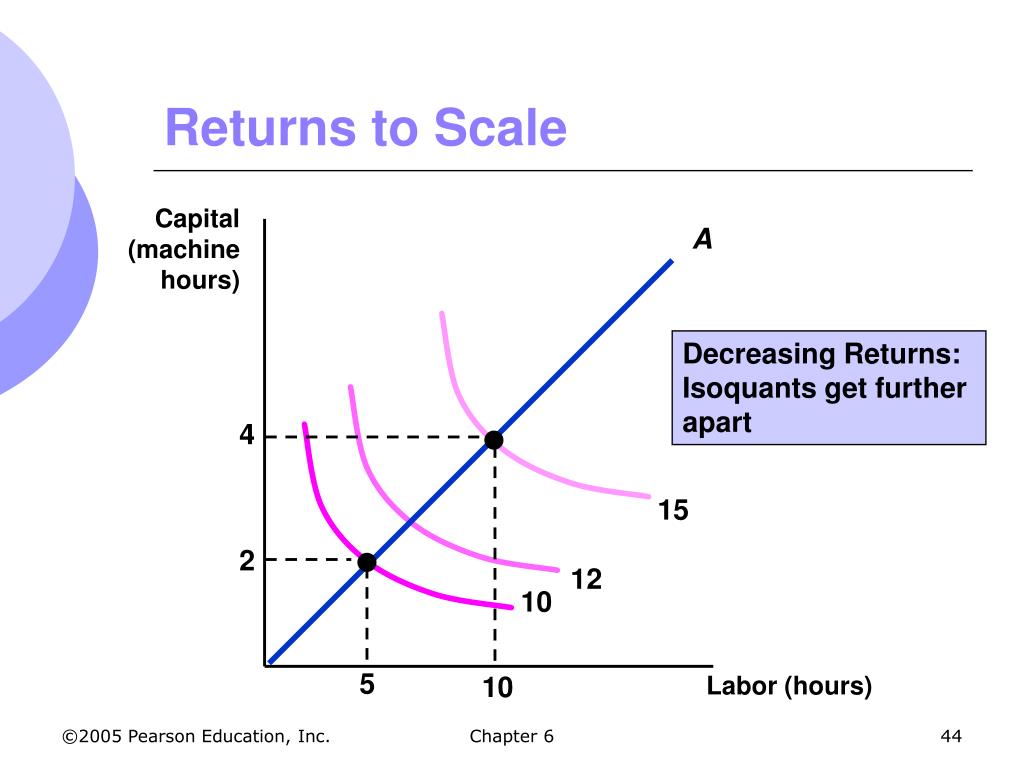 Returns to Scale

Capital (machine hours)

A

Decreasing Returns: Isoquants get further apart

4

2

15

12

10

5

10

Labor (hours)

©2005 Pearson Education, Inc.

Chapter 6

44